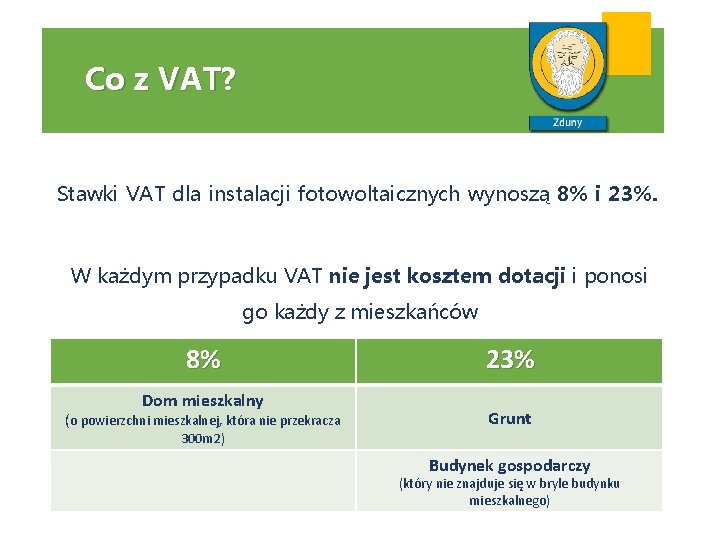 Co z VAT?

Zduny

Stawki VAT dla instalacji fotowoltaicznych wynoszą 8% i 23%.

W każdym przypadku VAT nie jest kosztem dotacji i ponosi go każdy z mieszkańców

| 8% | 23% |
|---|---|
| Dom mieszkalny (o powierzchni mieszkalnej, która nie przekracza 300m2) | Grunt |
| | Budynek gospodarczy (który nie znajduje się w bryle budynku mieszkalnego) |